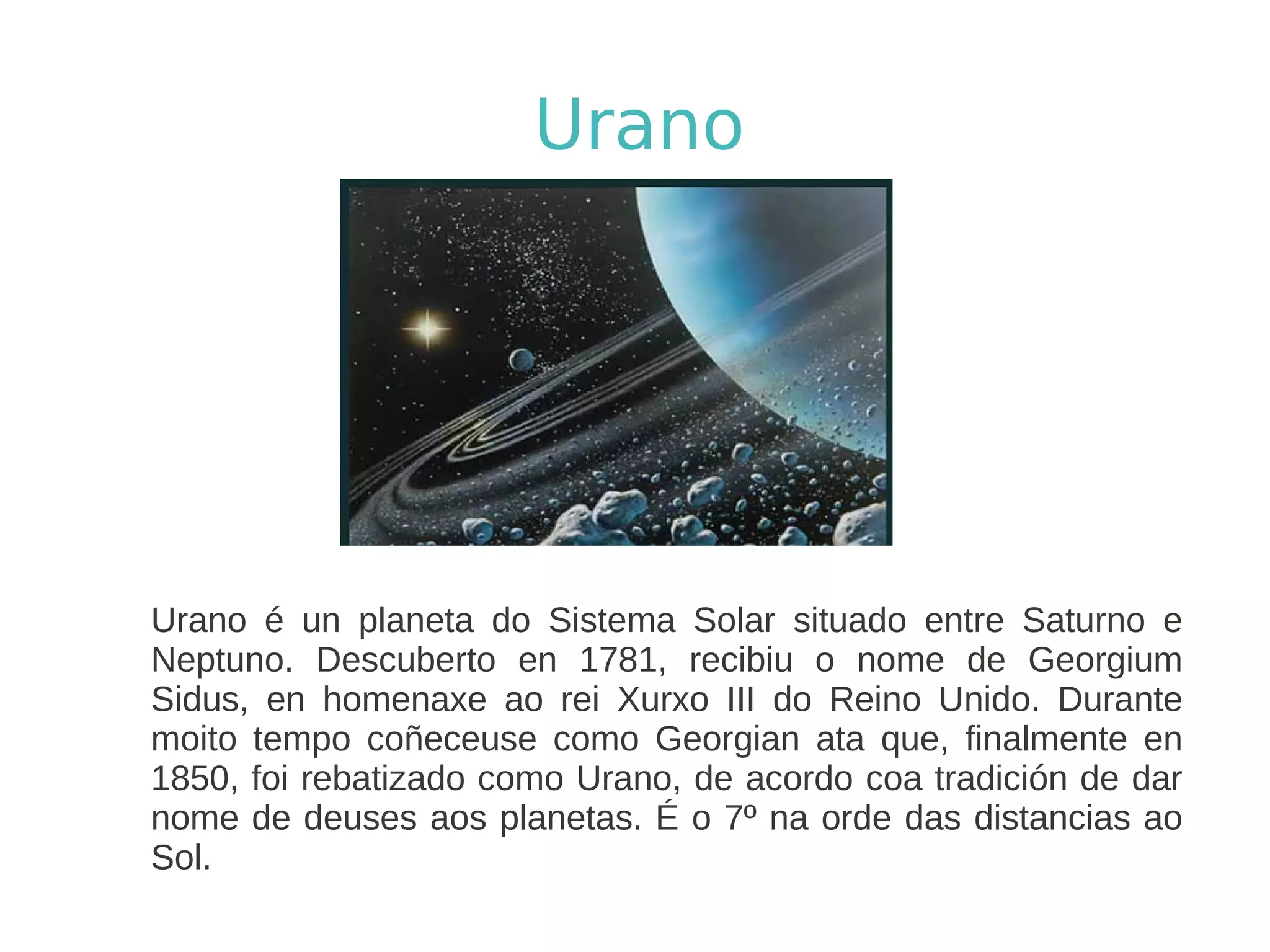 Urano

Urano é un planeta do Sistema Solar situado entre Saturno e Neptuno. Descuberto en 1781, recibiu o nome de Georgium Sidus, en homenaxe ao rei Xurxo III do Reino Unido. Durante moito tempo coñeceuse como Georgian ata que, finalmente en 1850, foi rebatizado como Urano, de acordo coa tradición de dar nome de deuses aos planetas. É o 7º na orde das distancias ao Sol.